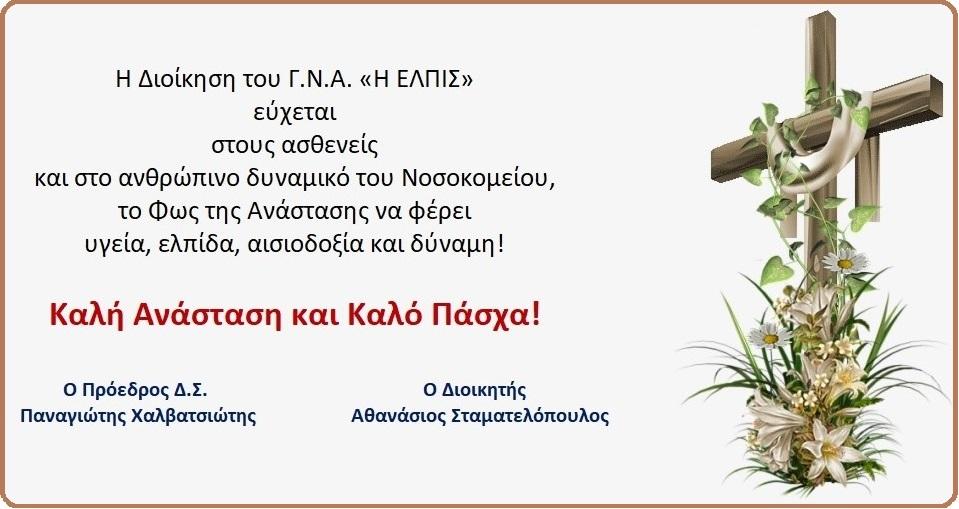 Η Διοίκηση του Γ.Ν.Α. «Η ΕΛΠΙΣ»
εύχεται
στους ασθενείς
και στο ανθρώπινο δυναμικό του Νοσοκομείου,
το Φως της Ανάστασης να φέρει
υγεία, ελπίδα, αισιοδοξία και δύναμη!

Καλή Ανάσταση και Καλό Πάσχα!

Ο Πρόεδρος Δ.Σ.
Παναγιώτης Χαλβατσιώτης

Ο Διοικητής
Αθανάσιος Σταματελόπουλος